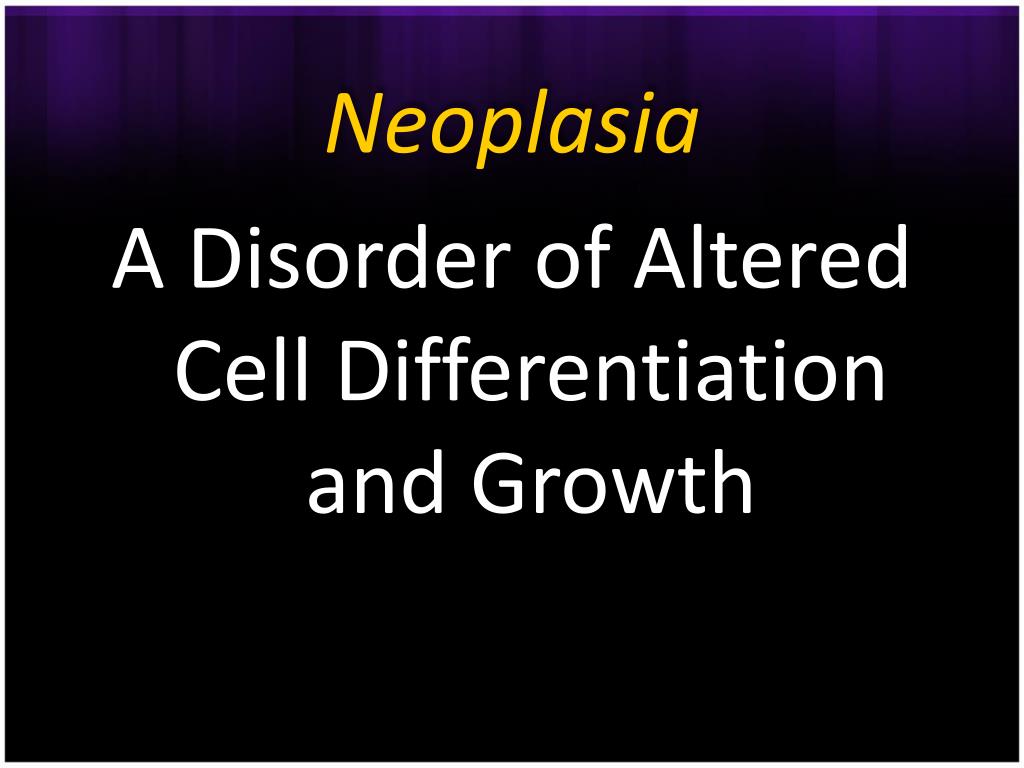 Neoplasia

A Disorder of Altered Cell Differentiation and Growth